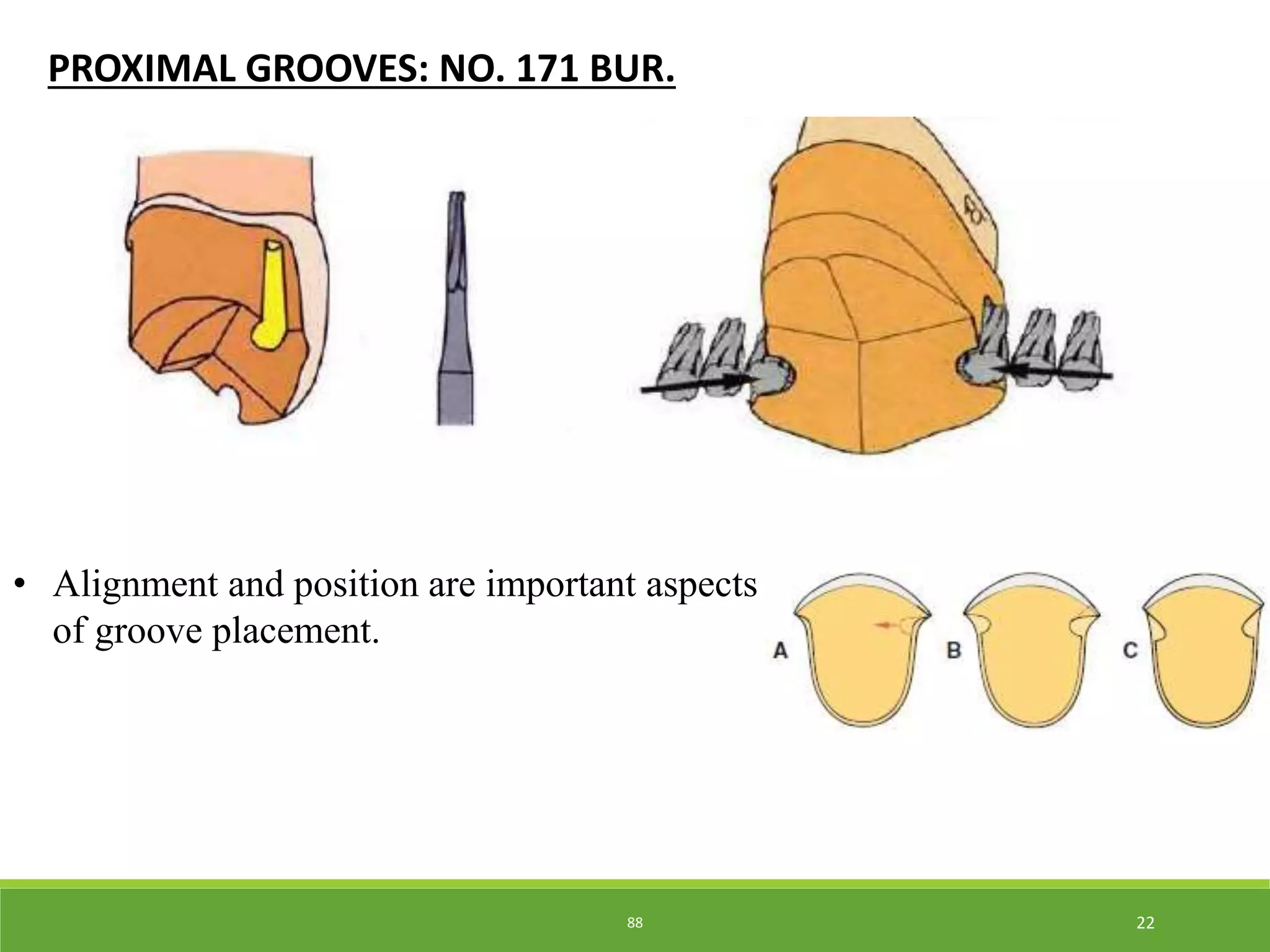 PROXIMAL GROOVES: NO. 171 BUR.

• Alignment and position are important aspects of groove placement.

A

B

C

88

22